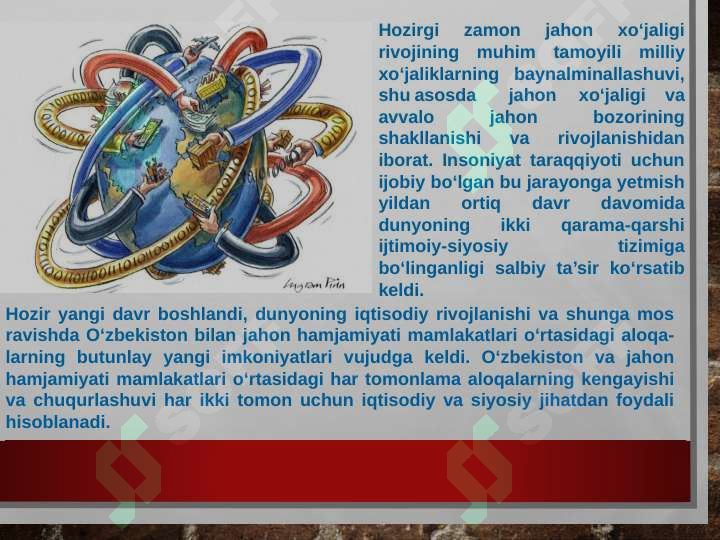 Hozirgi zamon jahon xo‘jaligi rivojining muhim tamoyili milliy xo‘jaliklarning baynalminallashuvi, shu asosda jahon xo‘jaligi va avvalo jahon bozorining shakllanishi va rivojlanishidan iborat. Insoniyat taraqqiyoti uchun ijobiy bo‘lgan bu jarayonga yetmish yildan ortiq davr davomida dunyoning ikki qarama-qarshi ijtimoiy-siyosiy tizimiga bo‘linganligi salbiy ta’sir ko‘rsatib keldi.

Hozir yangi davr boshlandi, dunyoning iqtisodiy rivojlanishi va shunga mos ravishda O‘zbekiston bilan jahon hamjamiyati mamlakatlari o‘rtasidagi aloqalarning butunlay yangi imkoniyatlari vujudga keldi. O‘zbekiston va jahon hamjamiyati mamlakatlari o‘rtasidagi har tomonlama aloqalarning kengayishi va chuqurlashuvi har ikki tomon uchun iqtisodiy va siyosiy jihatdan foydali hisoblanadi.